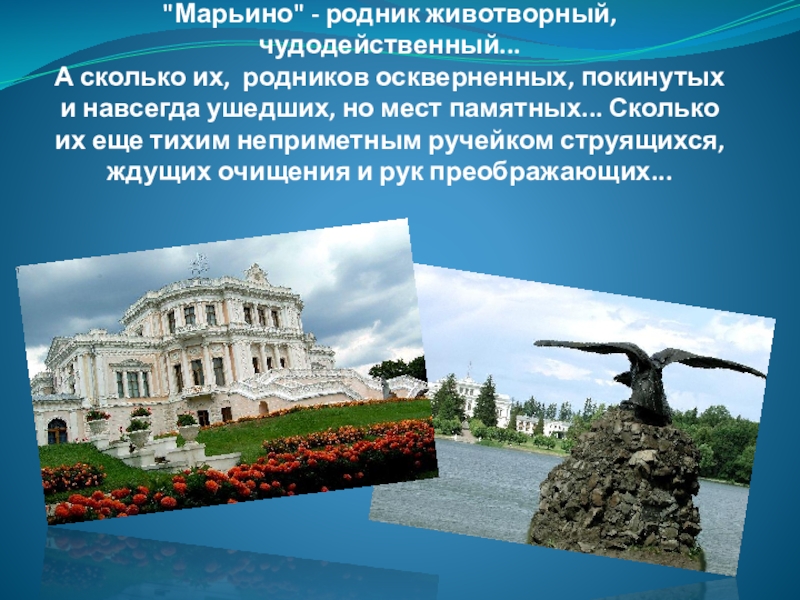 "Марьино" - родник животворный, чудодейственный...
А сколько их, родников оскверненных, покинутых и навсегда ушедших, но мест памятных... Сколько их еще тихим неприметным ручейком струящихся, ждущих очищения и рук преображающих...